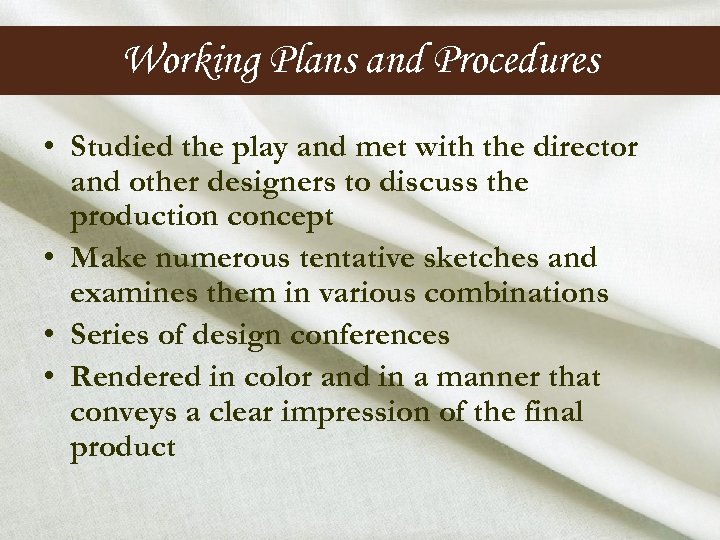 Working Plans and Procedures

• Studied the play and met with the director and other designers to discuss the production concept
• Make numerous tentative sketches and examines them in various combinations
• Series of design conferences
• Rendered in color and in a manner that conveys a clear impression of the final product